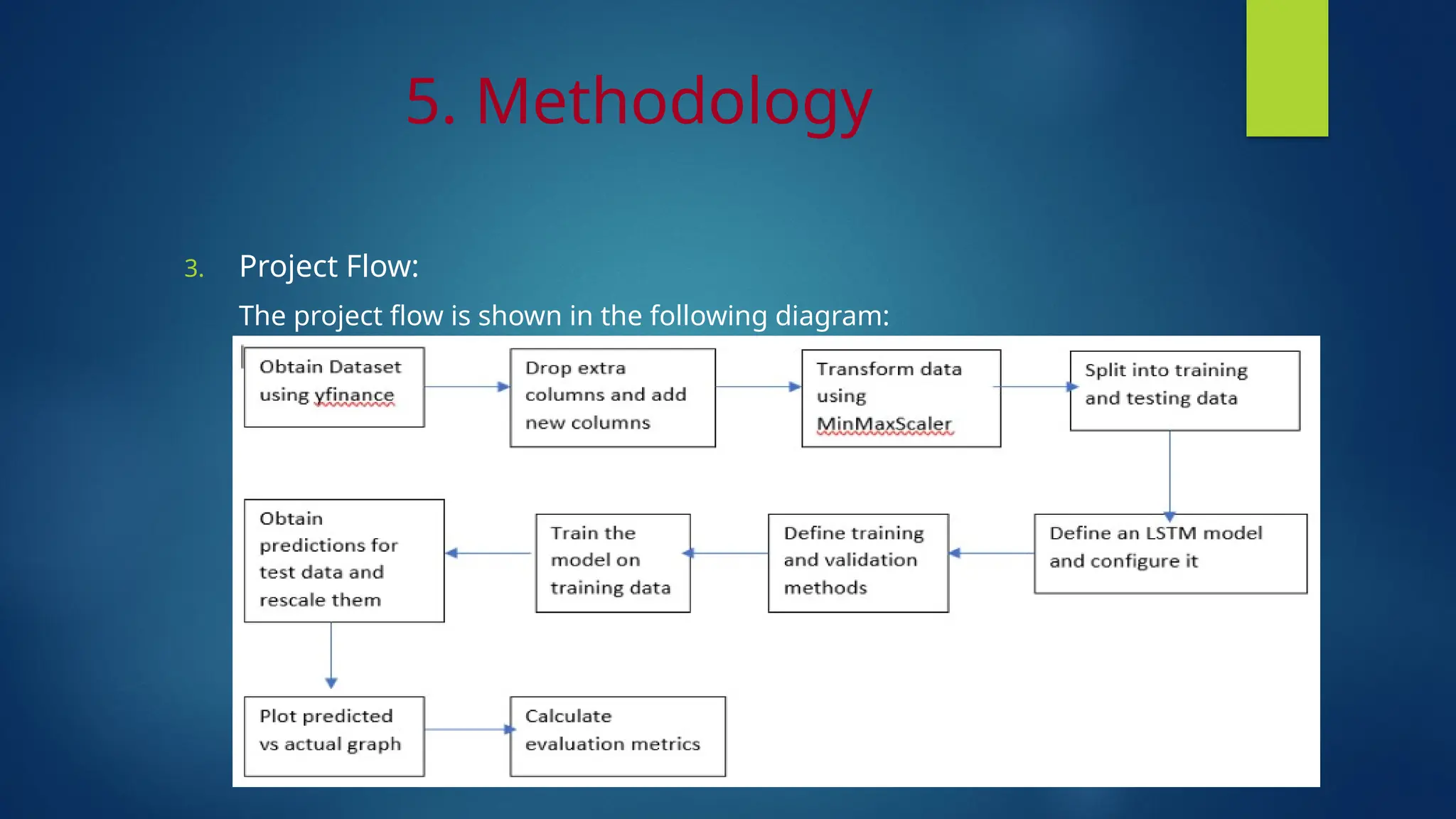 5. Methodology

3. Project Flow:

The project flow is shown in the following diagram:

Obtain Dataset using yfinance

Drop extra columns and add new columns

Transform data using MinMaxScaler

Split into training and testing data

Define an LSTM model and configure it

Define training and validation methods

Train the model on training data

Obtain predictions for test data and rescale them

Plot predicted vs actual graph

Calculate evaluation metrics